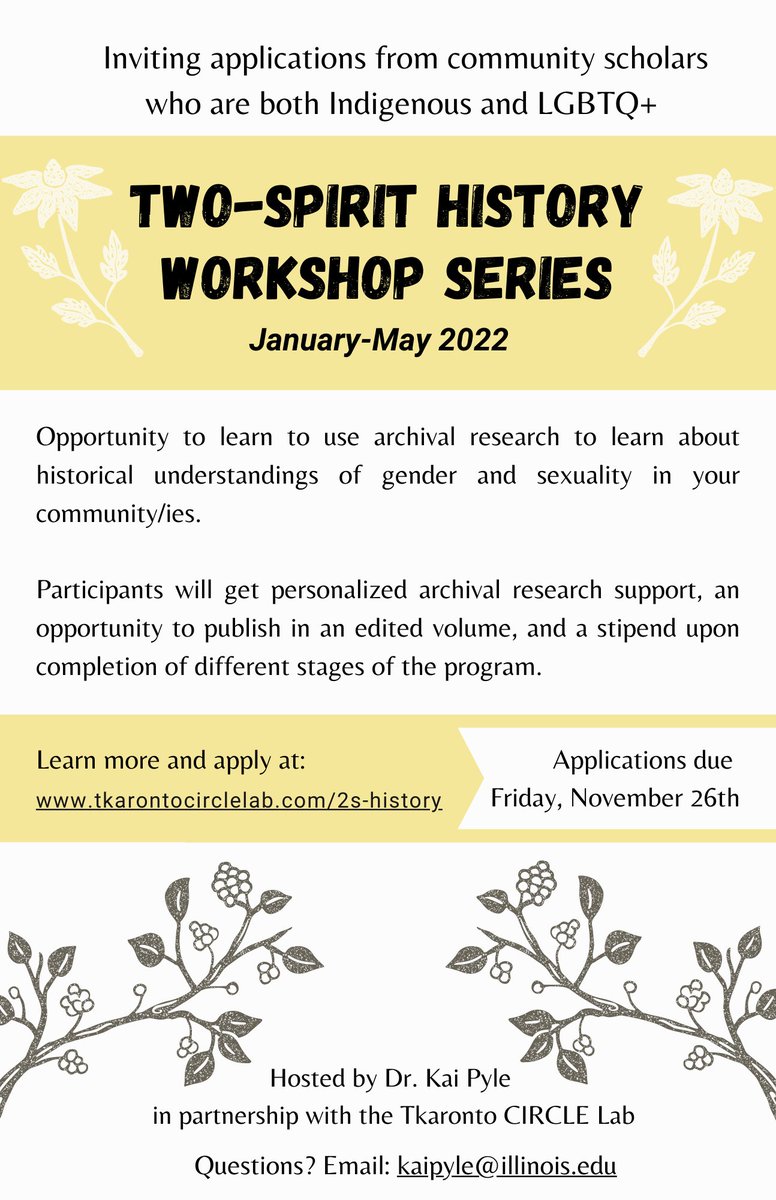 Inviting applications from community scholars who are both Indigenous and LGBTQ+

TWO-SPIRIT HISTORY WORKSHOP SERIES

January-May 2022

Opportunity to learn to use archival research to learn about historical understandings of gender and sexuality in your community/ies.

Participants will get personalized archival research support, an opportunity to publish in an edited volume, and a stipend upon completion of different stages of the program.

Learn more and apply at:
www.tkarontocirclelab.com/2s-history

Applications due
Friday, November 26th

Hosted by Dr. Kai Pyle
in partnership with the Tkaronto CIRCLE Lab

Questions? Email: kaipyle@illinois.edu